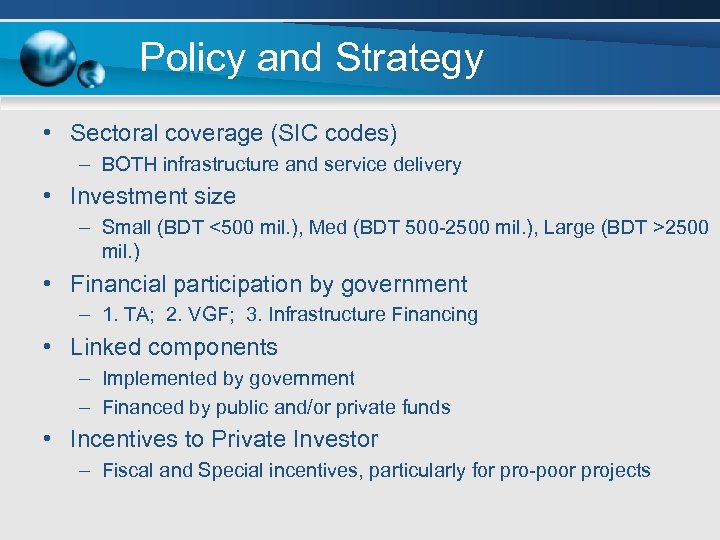 Policy and Strategy

• Sectoral coverage (SIC codes)
  – BOTH infrastructure and service delivery
• Investment size
  – Small (BDT <500 mil.), Med (BDT 500-2500 mil.), Large (BDT >2500 mil.)
• Financial participation by government
  – 1. TA; 2. VGF; 3. Infrastructure Financing
• Linked components
  – Implemented by government
  – Financed by public and/or private funds
• Incentives to Private Investor
  – Fiscal and Special incentives, particularly for pro-poor projects